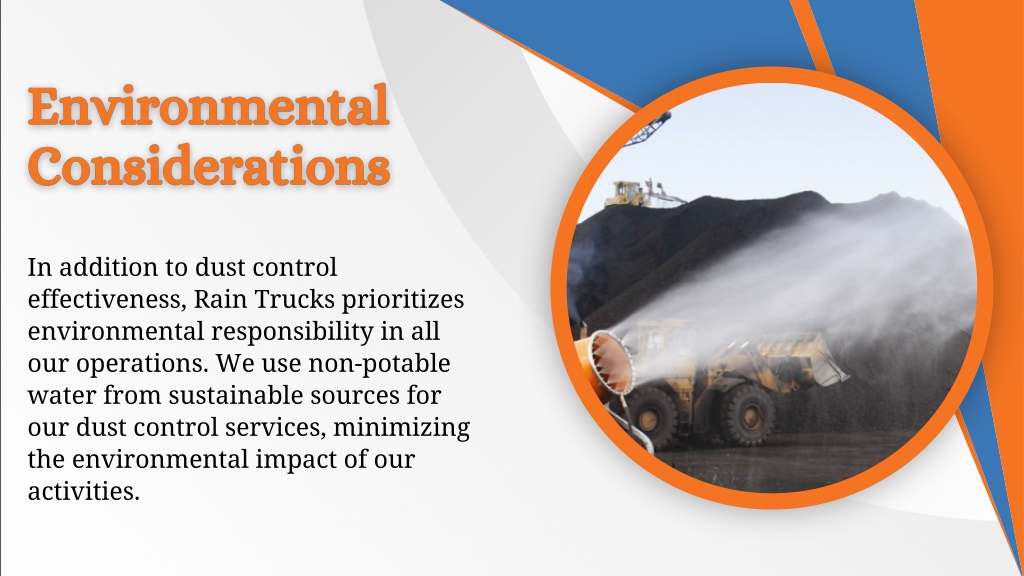 Environmental Considerations

In addition to dust control effectiveness, Rain Trucks prioritizes environmental responsibility in all our operations. We use non-potable water from sustainable sources for our dust control services, minimizing the environmental impact of our activities.